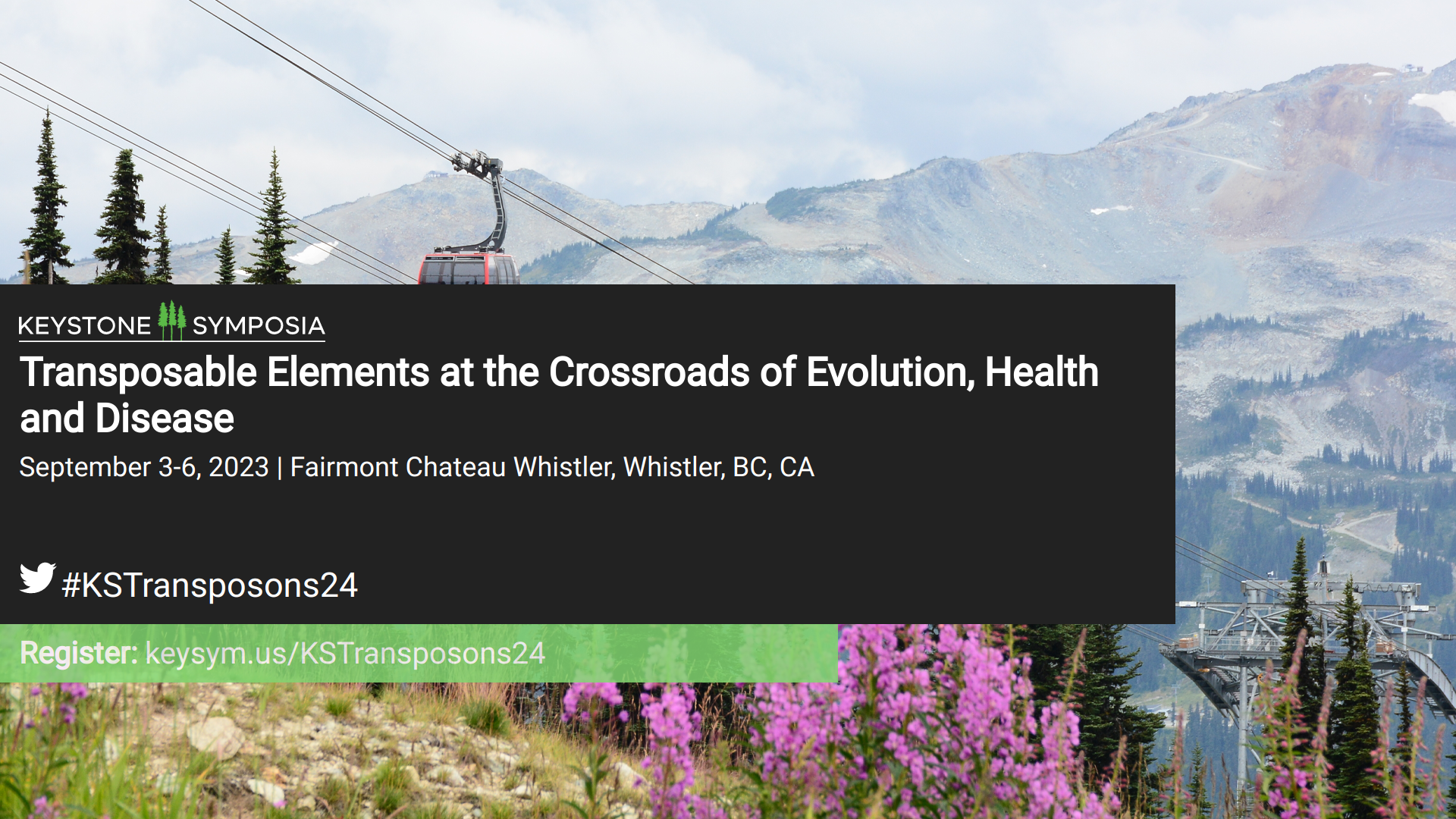 KEYSTONE SYMPOSIA

Transposable Elements at the Crossroads of Evolution, Health and Disease

September 3-6, 2023 | Fairmont Chateau Whistler, Whistler, BC, CA

#KSTransposons24

Register: keysym.us/KSTransposons24